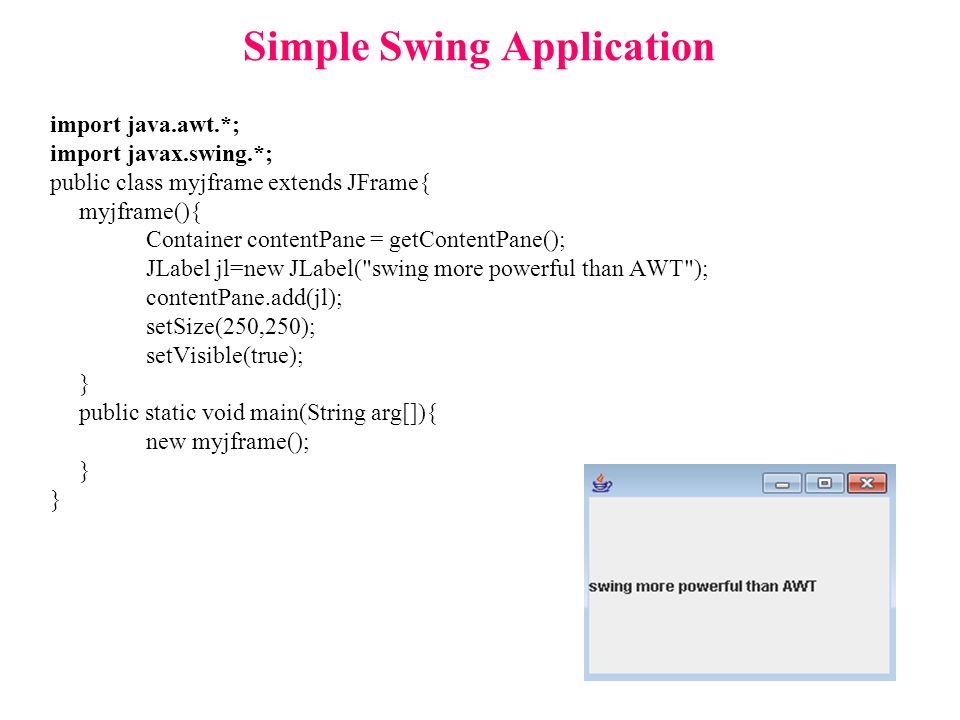 Simple Swing Application

import java.awt.*;
import javax.swing.*;
public class myjframe extends JFrame{
    myjframe(){
        Container contentPane = getContentPane();
        JLabel jl=new JLabel("swing more powerful than AWT");
        contentPane.add(jl);
        setSize(250,250);
        setVisible(true);
    }
    public static void main(String arg[]){
        new myjframe();
    }
}

swing more powerful than AWT